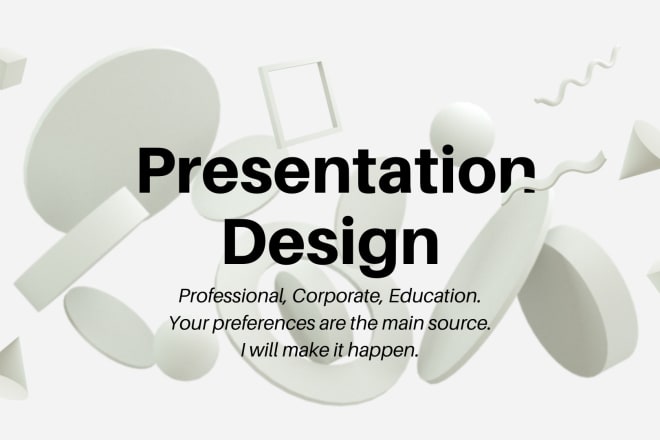 Presentation Design

Professional, Corporate, Education.
Your preferences are the main source.
I will make it happen.